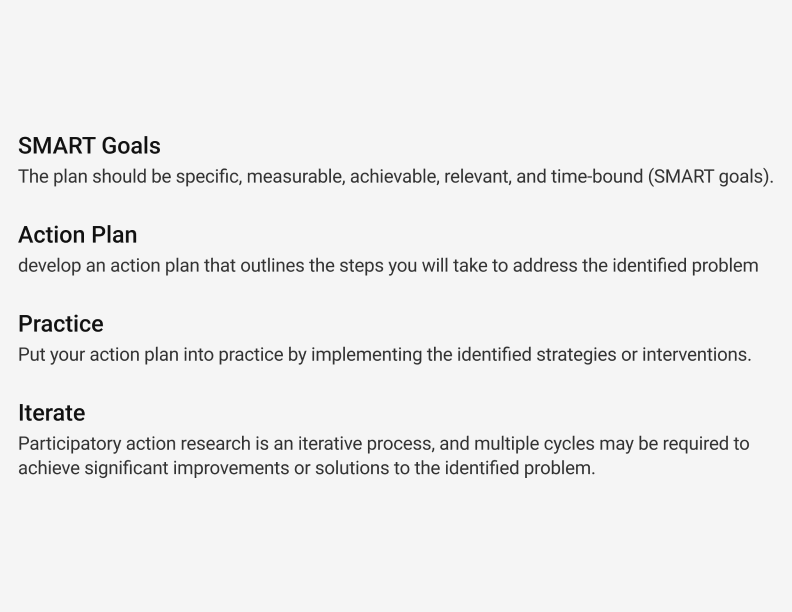 SMART Goals
The plan should be specific, measurable, achievable, relevant, and time-bound (SMART goals).

Action Plan
develop an action plan that outlines the steps you will take to address the identified problem

Practice
Put your action plan into practice by implementing the identified strategies or interventions.

Iterate
Participatory action research is an iterative process, and multiple cycles may be required to achieve significant improvements or solutions to the identified problem.